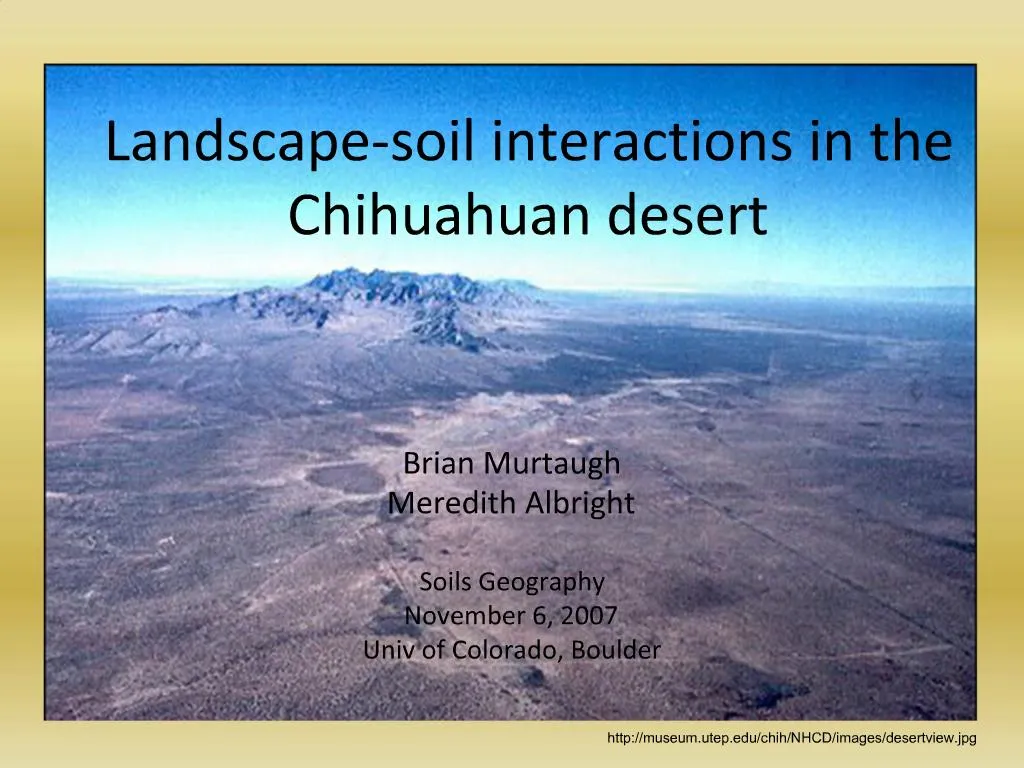 Landscape-soil interactions in the Chihuahuan desert

Brian Murtaugh
Meredith Albright

Soils Geography
November 6, 2007
Univ of Colorado, Boulder

http://museum.utep.edu/chih/NHCD/images/desertview.jpg